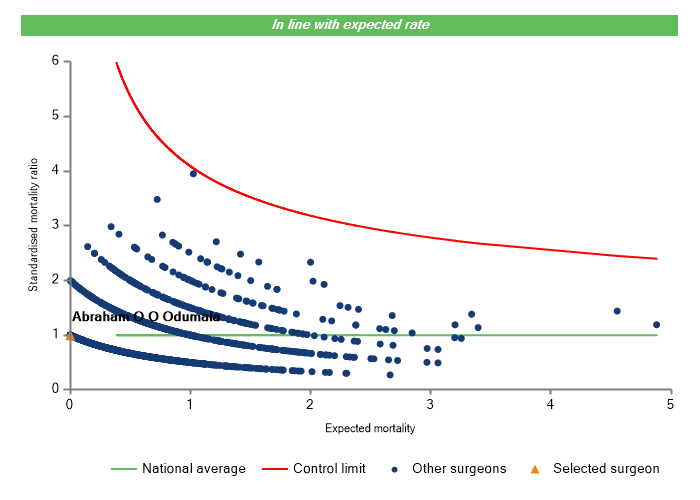 In line with expected rate

Standardised mortality ratio

6
5
4
3
2
1
0

Abraham O O Odumala

0
1
2
3
4
5

Expected mortality

National average
Control limit
Other surgeons
Selected surgeon